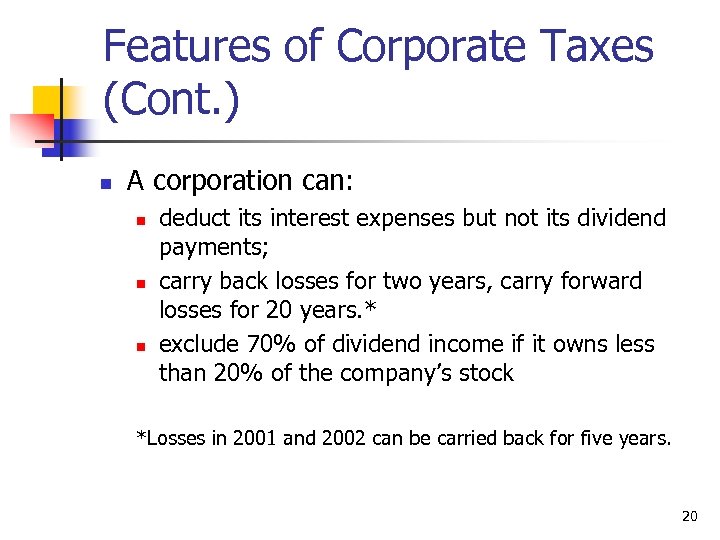 Features of Corporate Taxes (Cont.)

A corporation can:

deduct its interest expenses but not its dividend payments;

carry back losses for two years, carry forward losses for 20 years.*

exclude 70% of dividend income if it owns less than 20% of the company's stock

*Losses in 2001 and 2002 can be carried back for five years.

20